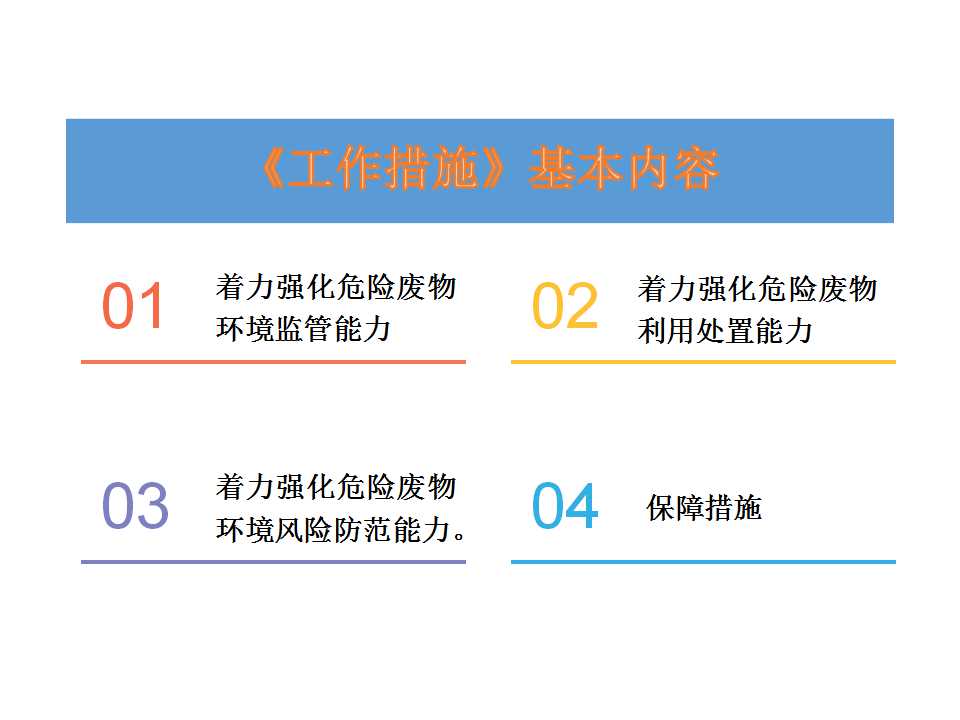 《工作措施》基本内容

01 着力强化危险废物环境监管能力

02 着力强化危险废物利用处置能力

03 着力强化危险废物环境风险防范能力。

04 保障措施